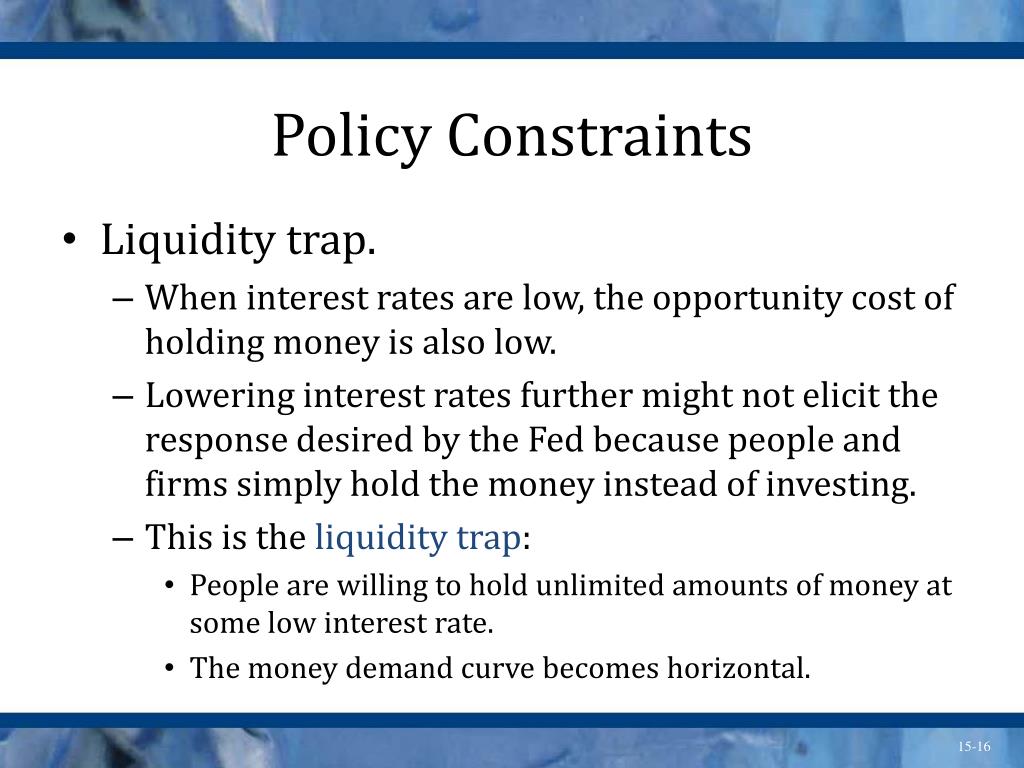 Policy Constraints

• Liquidity trap.

– When interest rates are low, the opportunity cost of holding money is also low.

– Lowering interest rates further might not elicit the response desired by the Fed because people and firms simply hold the money instead of investing.

– This is the liquidity trap:

• People are willing to hold unlimited amounts of money at some low interest rate.

• The money demand curve becomes horizontal.

15-16